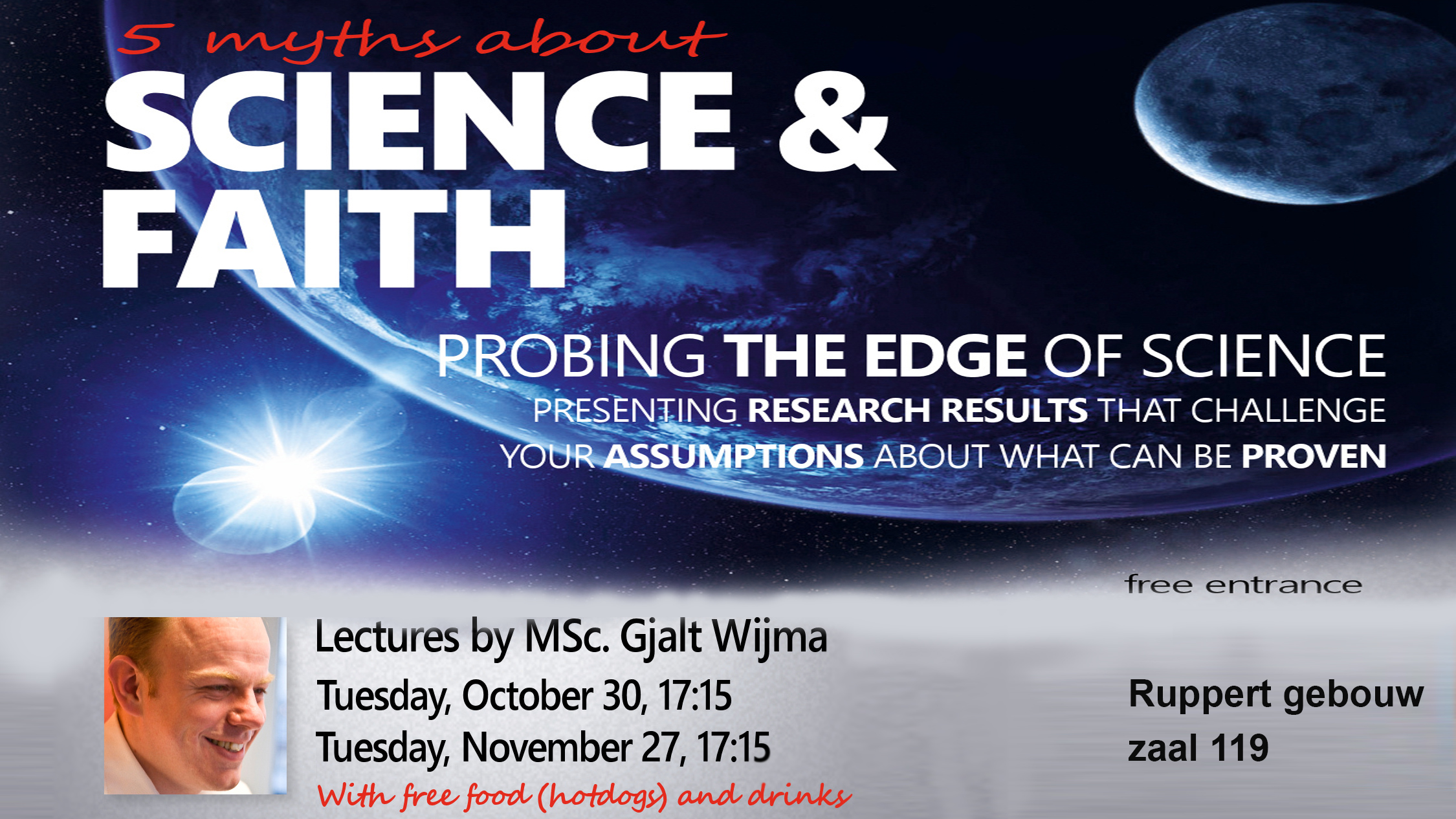 5 myths about
SCIENCE &
FAITH

PROBING THE EDGE OF SCIENCE
PRESENTING RESEARCH RESULTS THAT CHALLENGE YOUR ASSUMPTIONS ABOUT WHAT CAN BE PROVEN

free entrance

Lectures by MSc. Gjalt Wijma
Tuesday, October 30, 17:15
Tuesday, November 27, 17:15
With free food (hotdogs) and drinks

Ruppert gebouw
zaal 119